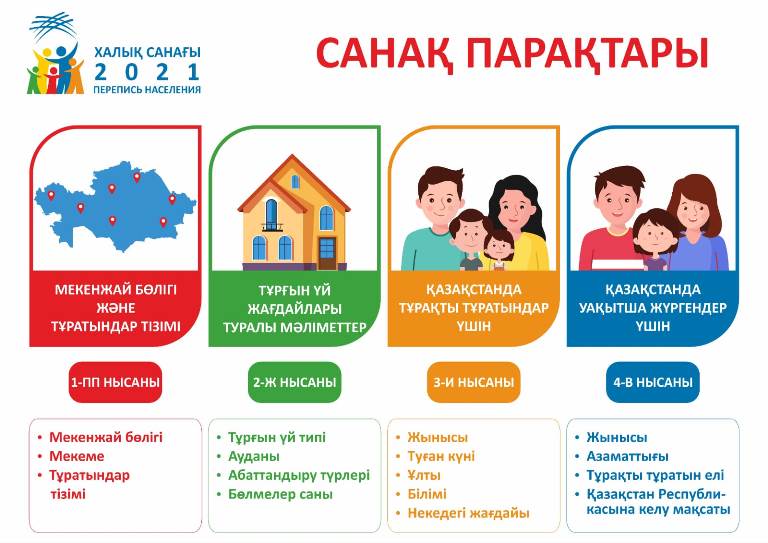 ХАЛЫҚ САНАҒЫ
2021
ПЕРЕПИСЬ НАСЕЛЕНИЯ

САНАҚ ПАРАҚТАРЫ

МЕКЕНЖАЙ БӨЛІГІ ЖӘНЕ ТҰРАТЫНДАР ТІЗІМІ

1-ПП НЫСАНЫ

• Мекенжай бөлігі
• Мекеме
• Тұратындар тізімі

ТҰРҒЫН ҮЙ ЖАҒДАЙЛАРЫ ТУРАЛЫ МӘЛІМЕТТЕР

2-Ж НЫСАНЫ

• Тұрғын үй типі
• Ауданы
• Абаттандыру түрлері
• Бөлмелер саны

ҚАЗАҚСТАНДА ТҰРАҚТЫ ТҰРАТЫНДАР ҮШІН

3-И НЫСАНЫ

• Жынысы
• Туған күні
• Ұлты
• Білімі
• Некедегі жағдайы

ҚАЗАҚСТАНДА УАҚЫТША ЖҮРГЕНДЕР ҮШІН

4-В НЫСАНЫ

• Жынысы
• Азаматтығы
• Тұрақты тұратын елі
• Қазақстан Республикасына келу мақсаты